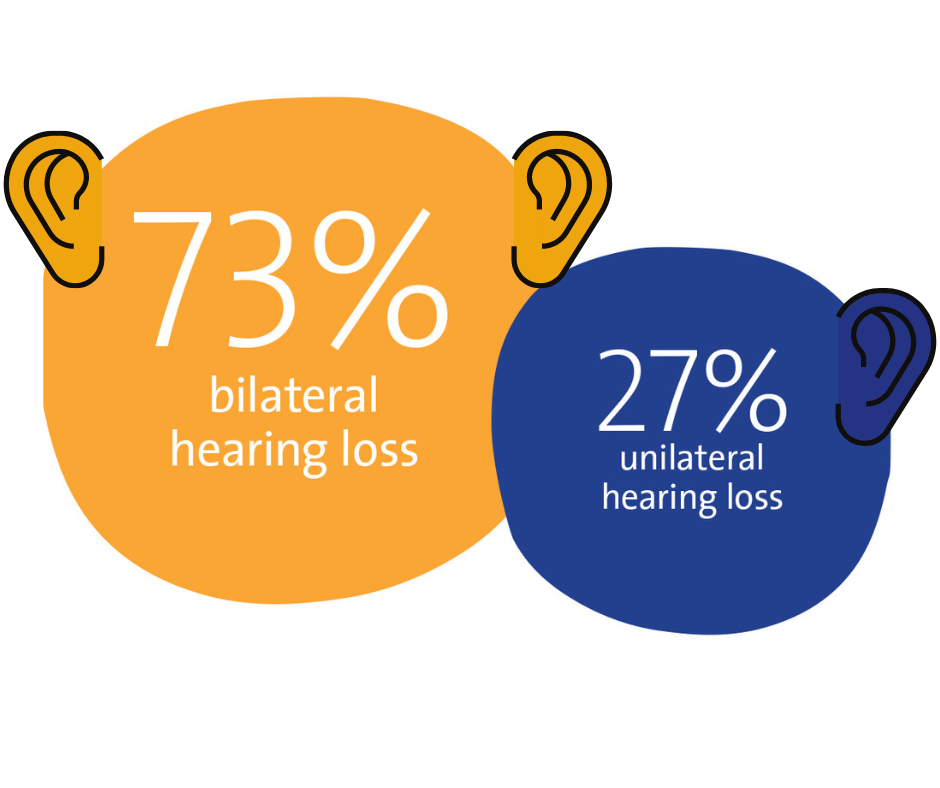 73%
bilateral hearing loss

27%
unilateral hearing loss